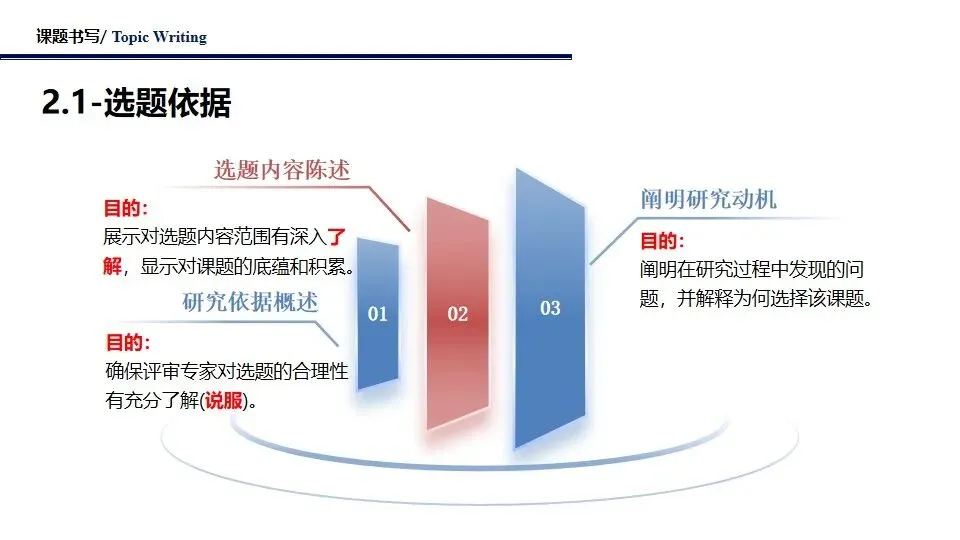 课题书写/ Topic Writing

2.1-选题依据

选题内容陈述

目的:
展示对选题内容范围有深入了解，显示对课题的底蕴和积累。

研究依据概述

目的:
确保评审专家对选题的合理性有充分了解(说服)。

01

02

03

阐明研究动机

目的:
阐明在研究过程中发现的问题，并解释为何选择该课题。